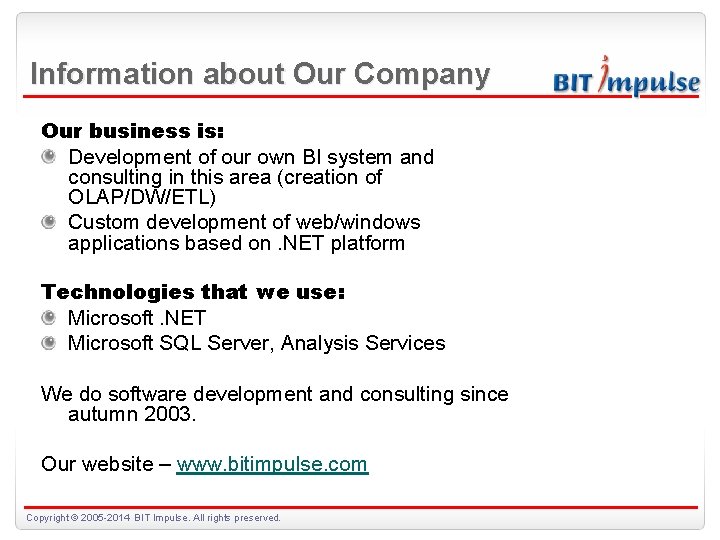 Information about Our Company

BIT Impulse

Our business is:

Development of our own BI system and consulting in this area (creation of OLAP/DW/ETL)

Custom development of web/windows applications based on .NET platform

Technologies that we use:

Microsoft .NET

Microsoft SQL Server, Analysis Services

We do software development and consulting since autumn 2003.

Our website – www.bitimpulse.com

Copyright © 2005-2014 BIT Impulse. All rights preserved.